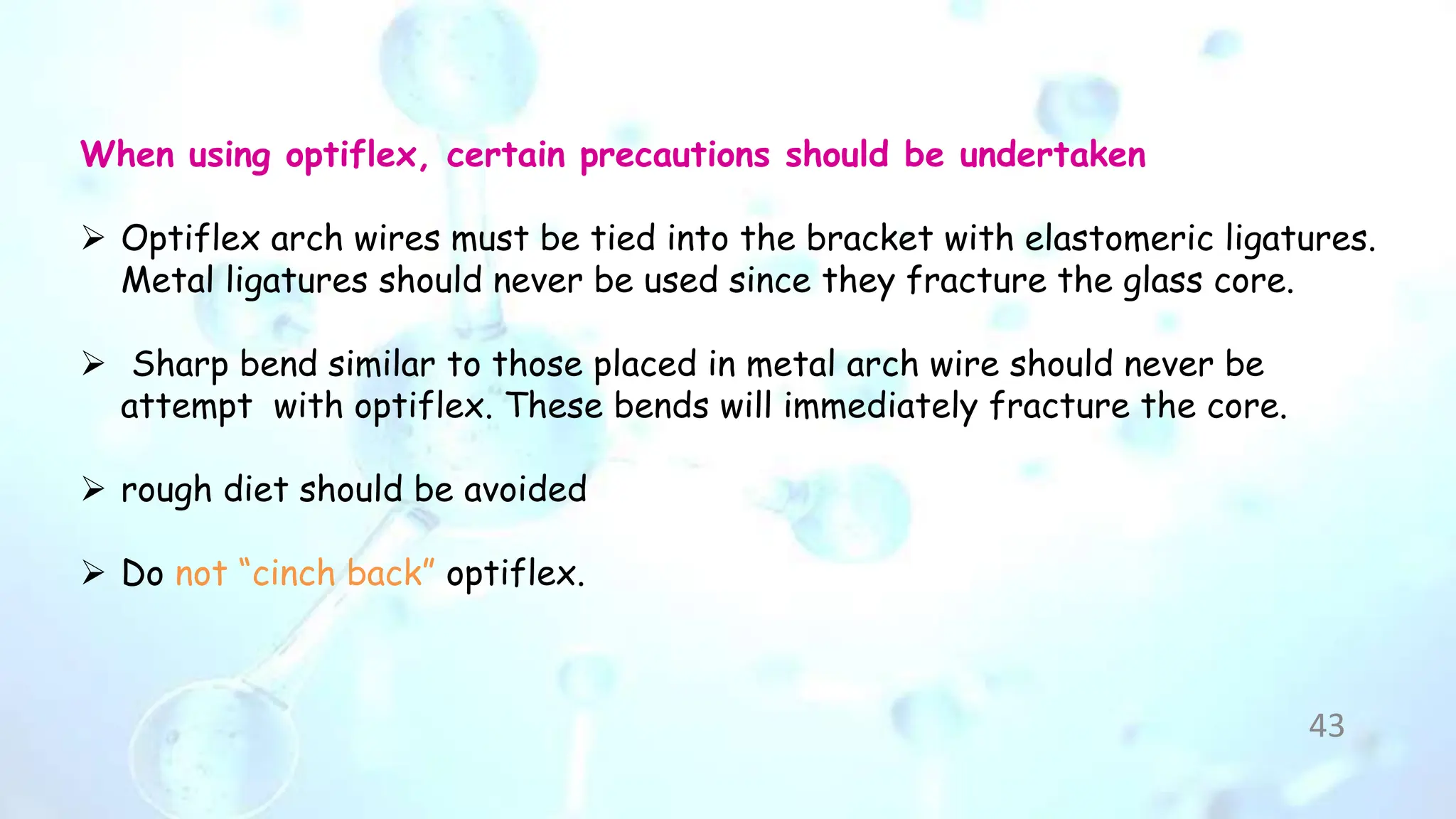 When using optiflex, certain precautions should be undertaken

➢ Optiflex arch wires must be tied into the bracket with elastomeric ligatures. Metal ligatures should never be used since they fracture the glass core.

➢ Sharp bend similar to those placed in metal arch wire should never be attempt with optiflex. These bends will immediately fracture the core.

➢ rough diet should be avoided

➢ Do not “cinch back” optiflex.

43